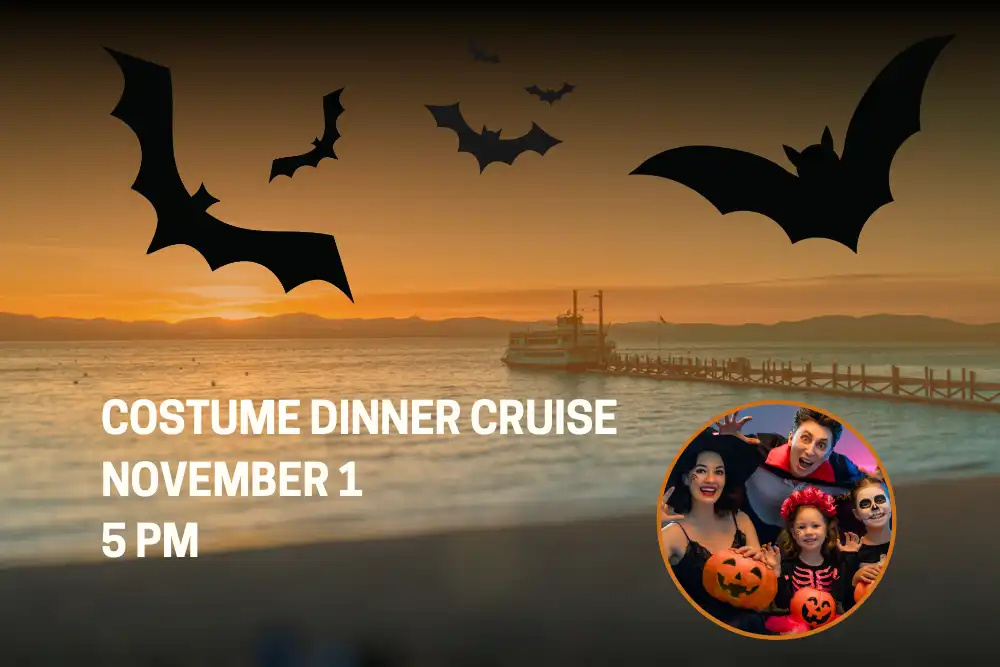 COSTUME DINNER CRUISE
NOVEMBER 1
5 PM